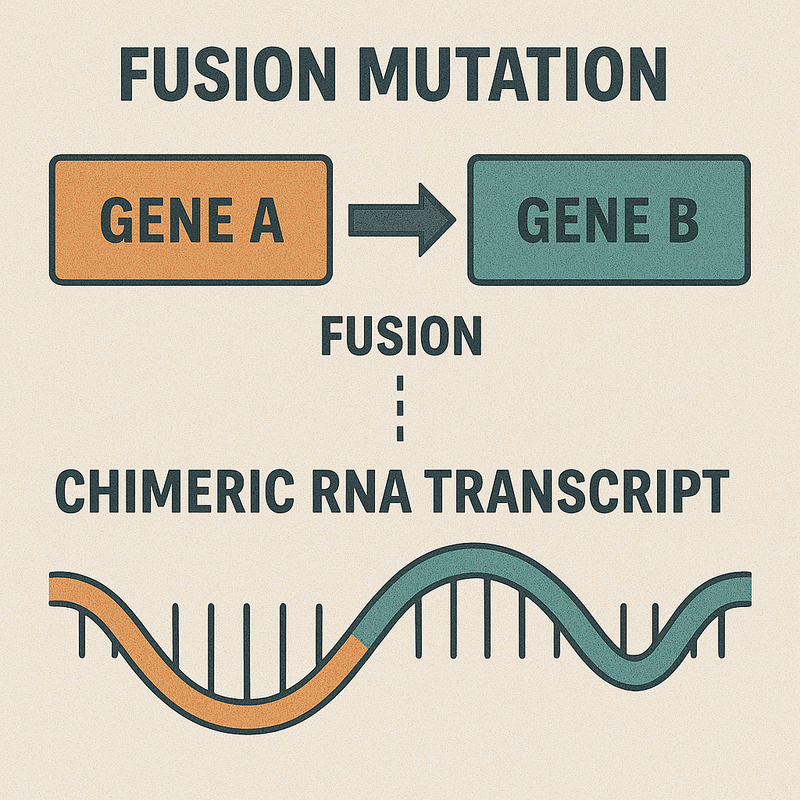 FUSION MUTATION

GENE A

GENE B

FUSION

CHIMERIC RNA TRANSCRIPT